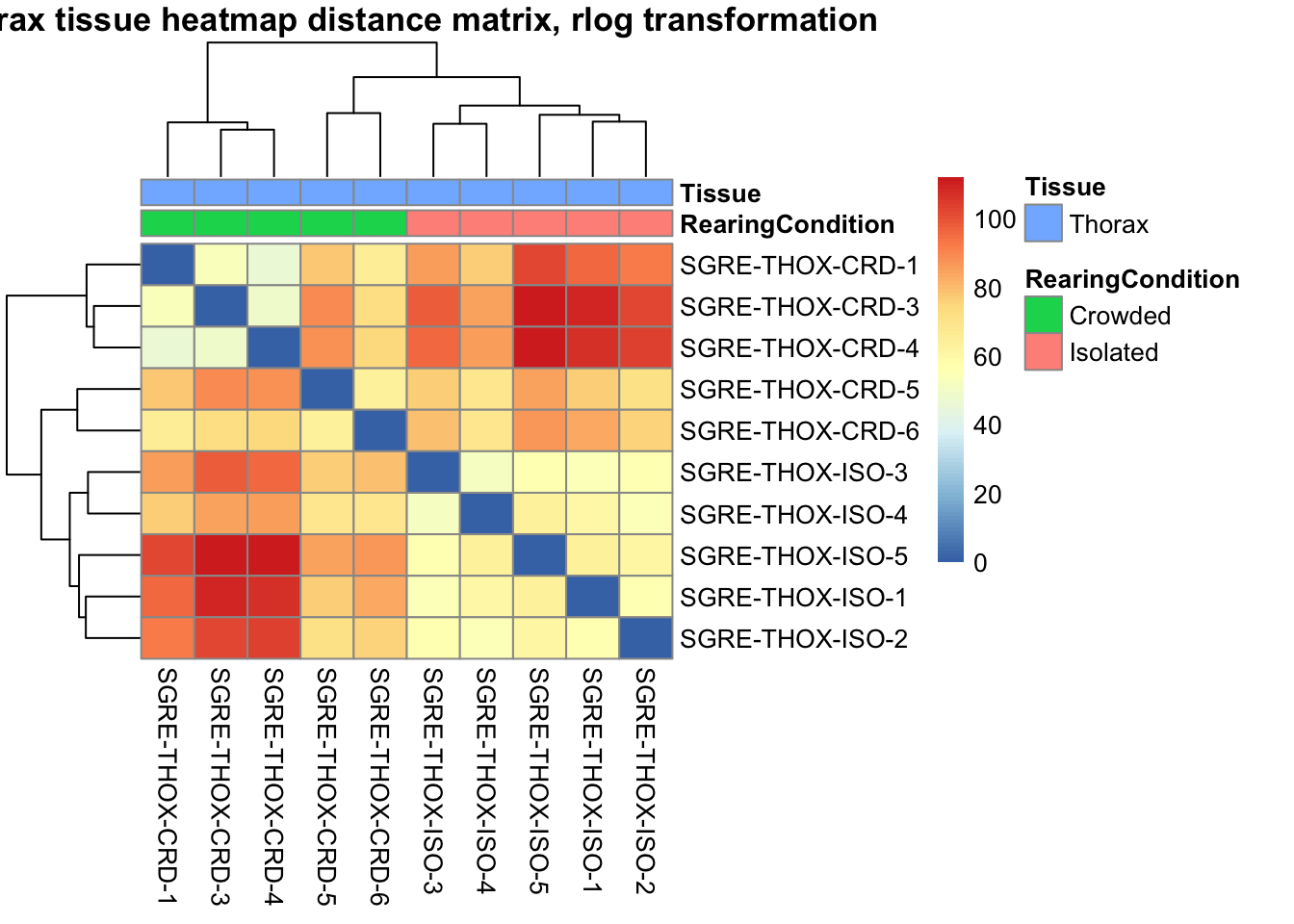 rax tissue heatmap distance matrix, rlog transformation

Tissue
RearingCondition

SGRE-THOX-CRD-1
SGRE-THOX-CRD-3
SGRE-THOX-CRD-4
SGRE-THOX-CRD-5
SGRE-THOX-CRD-6
SGRE-THOX-ISO-3
SGRE-THOX-ISO-4
SGRE-THOX-ISO-5
SGRE-THOX-ISO-1
SGRE-THOX-ISO-2

SGRE-THOX-CRD-1
SGRE-THOX-CRD-3
SGRE-THOX-CRD-4
SGRE-THOX-CRD-5
SGRE-THOX-CRD-6
SGRE-THOX-ISO-3
SGRE-THOX-ISO-4
SGRE-THOX-ISO-5
SGRE-THOX-ISO-1
SGRE-THOX-ISO-2

100
80
60
40
20
0

Tissue
Thorax

RearingCondition
Crowded
Isolated